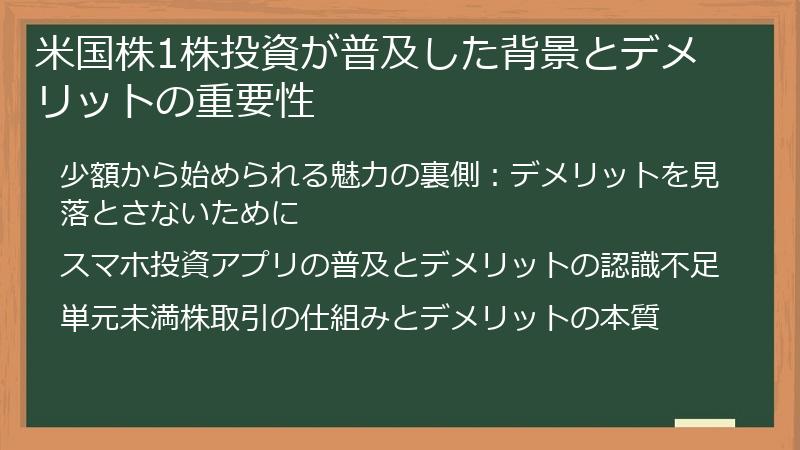 米国株1株投資が普及した背景とデメリットの重要性

少額から始められる魅力の裏側：デメリットを見落とさないために

スマホ投資アプリの普及とデメリットの認識不足

単元未満株取引の仕組みとデメリットの本質